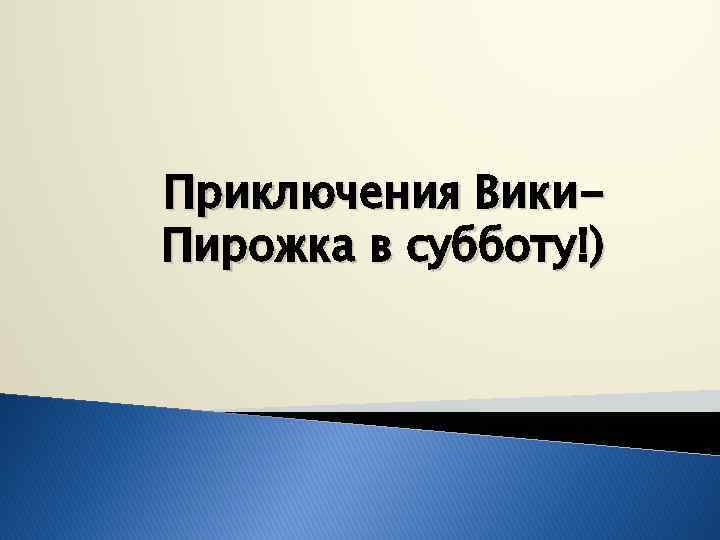 Приключения Вики-Пирожка в субботу!)